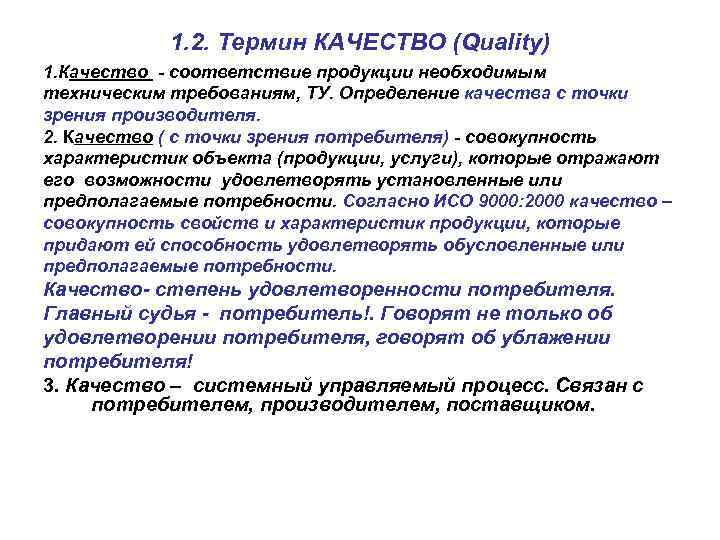 1.2. Термин КАЧЕСТВО (Quality)

1.Качество - соответствие продукции необходимым техническим требованиям, ТУ. Определение качества с точки зрения производителя.

2. Качество ( с точки зрения потребителя) - совокупность характеристик объекта (продукции, услуги), которые отражают его возможности удовлетворять установленные или предполагаемые потребности. Согласно ИСО 9000:2000 качество – совокупность свойств и характеристик продукции, которые придают ей способность удовлетворять обусловленные или предполагаемые потребности.

Качество- степень удовлетворенности потребителя. Главный судья - потребитель!. Говорят не только об удовлетворении потребителя, говорят об ублажении потребителя!

3. Качество – системный управляемый процесс. Связан с потребителем, производителем, поставщиком.